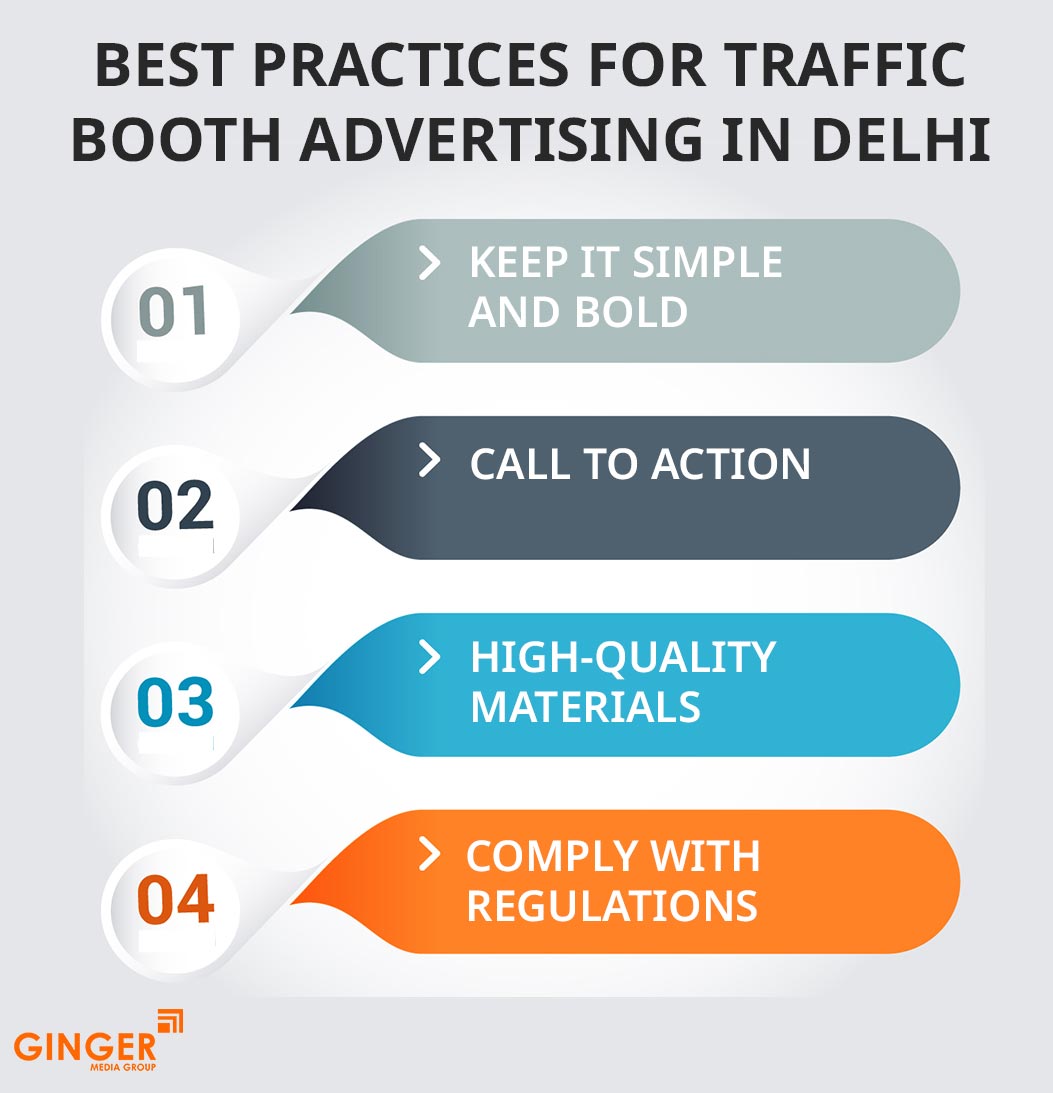 BEST PRACTICES FOR TRAFFIC BOOTH ADVERTISING IN DELHI

01

> KEEP IT SIMPLE AND BOLD

02

> CALL TO ACTION

03

> HIGH-QUALITY MATERIALS

04

> COMPLY WITH REGULATIONS

GINGER
MEDIA GROUP